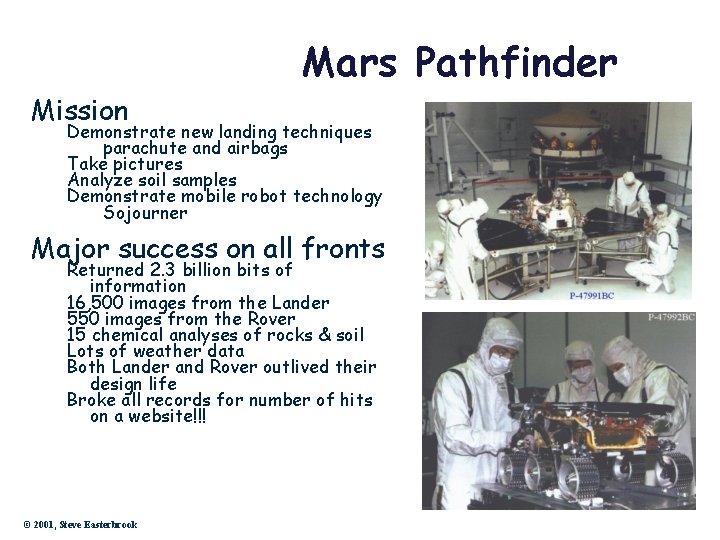 Mars Pathfinder

Mission
Demonstrate new landing techniques
parachute and airbags
Take pictures
Analyze soil samples
Demonstrate mobile robot technology
Sojourner

Major success on all fronts
Returned 2.3 billion bits of information
16,500 images from the Lander
550 images from the Rover
15 chemical analyses of rocks & soil
Lots of weather data
Both Lander and Rover outlived their design life
Broke all records for number of hits on a website!!!

P-47991BC

P-47992BC

© 2001, Steve Easterbrook